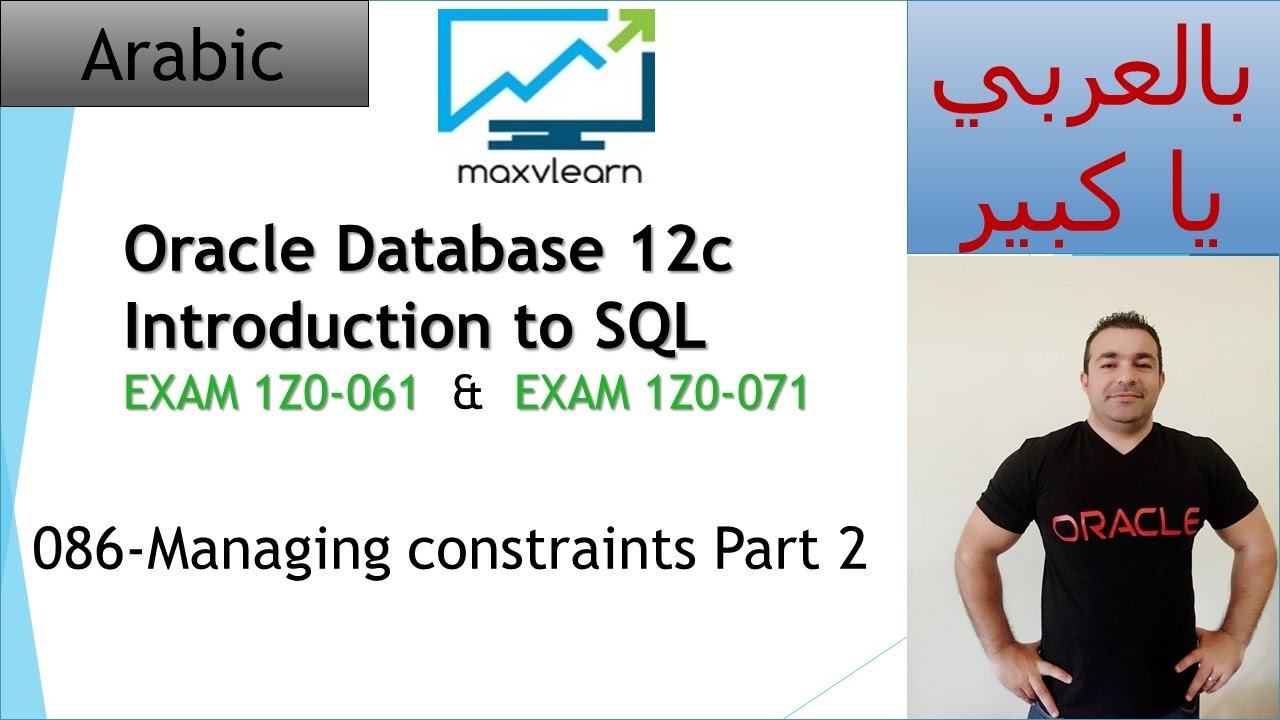 Arabic

maxvlearn

بالعربي
يا كبير

Oracle Database 12c
Introduction to SQL
EXAM 1Z0-061 & EXAM 1Z0-071

086-Managing constraints Part 2

ORACLE